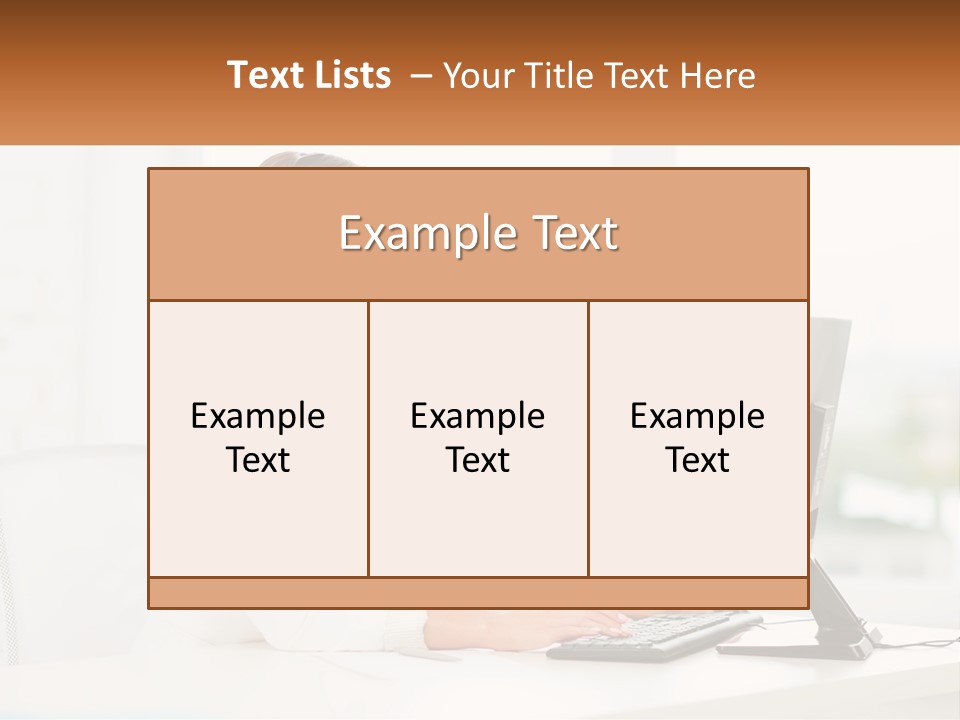 Text Lists – Your Title Text Here

Example Text

Example Text

Example Text

Example Text